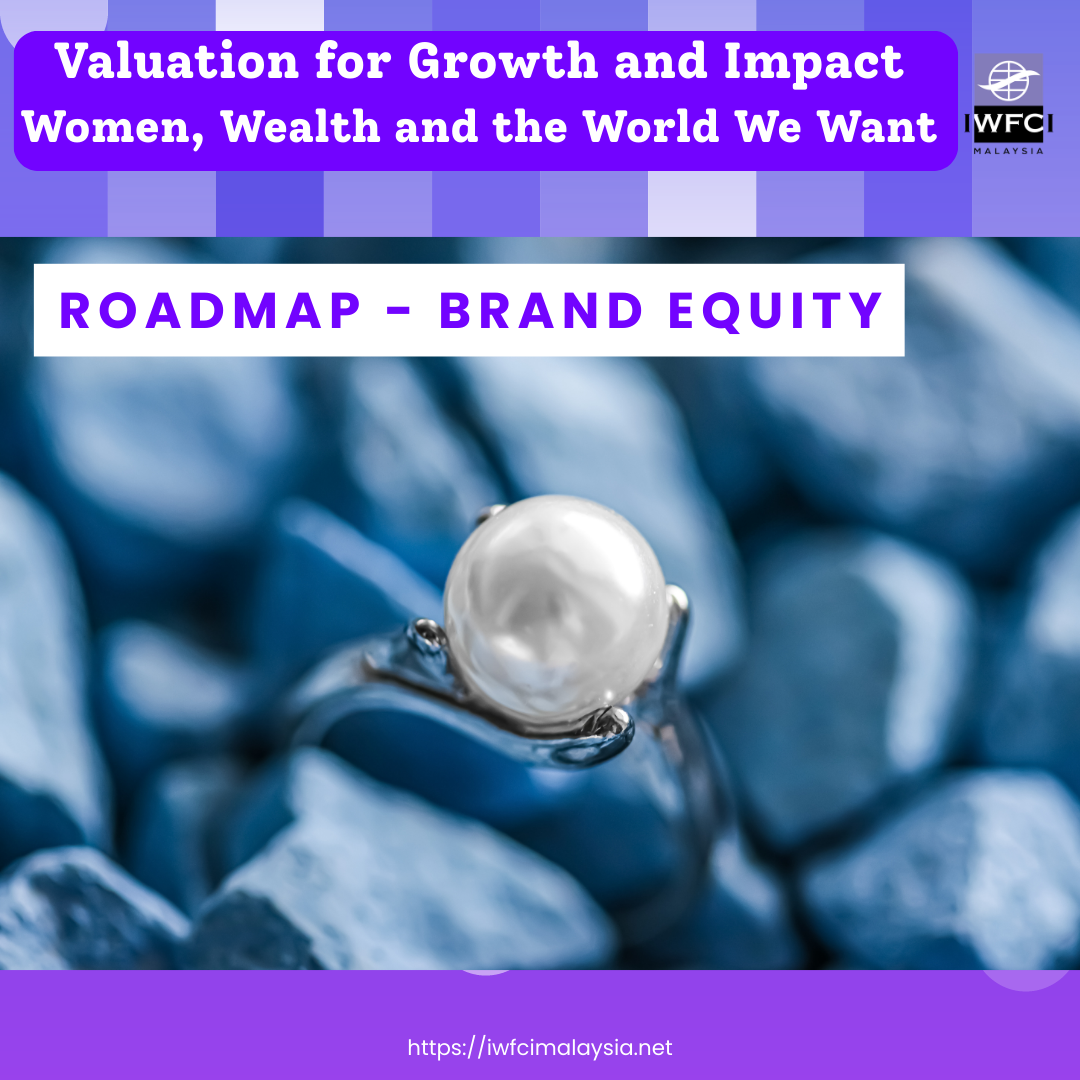 Valuation for Growth and Impact
Women, Wealth and the World We Want

IWFCI
MALAYSIA

ROADMAP - BRAND EQUITY

https://iwfcimalaysia.net